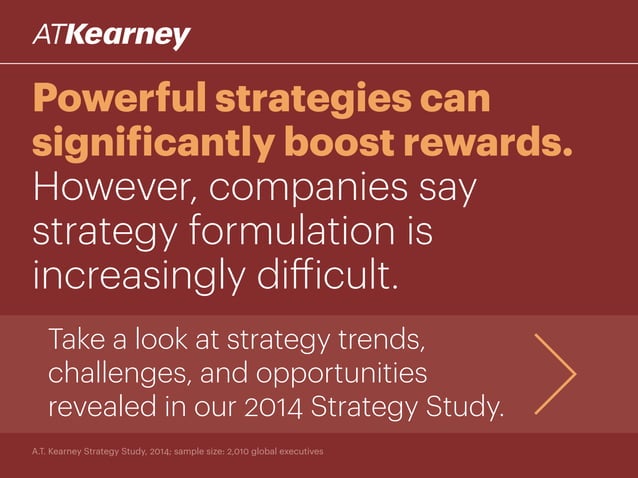 ATKearney

Powerful strategies can significantly boost rewards. However, companies say strategy formulation is increasingly difficult.

Take a look at strategy trends, challenges, and opportunities revealed in our 2014 Strategy Study.

A.T. Kearney Strategy Study, 2014; sample size: 2,010 global executives